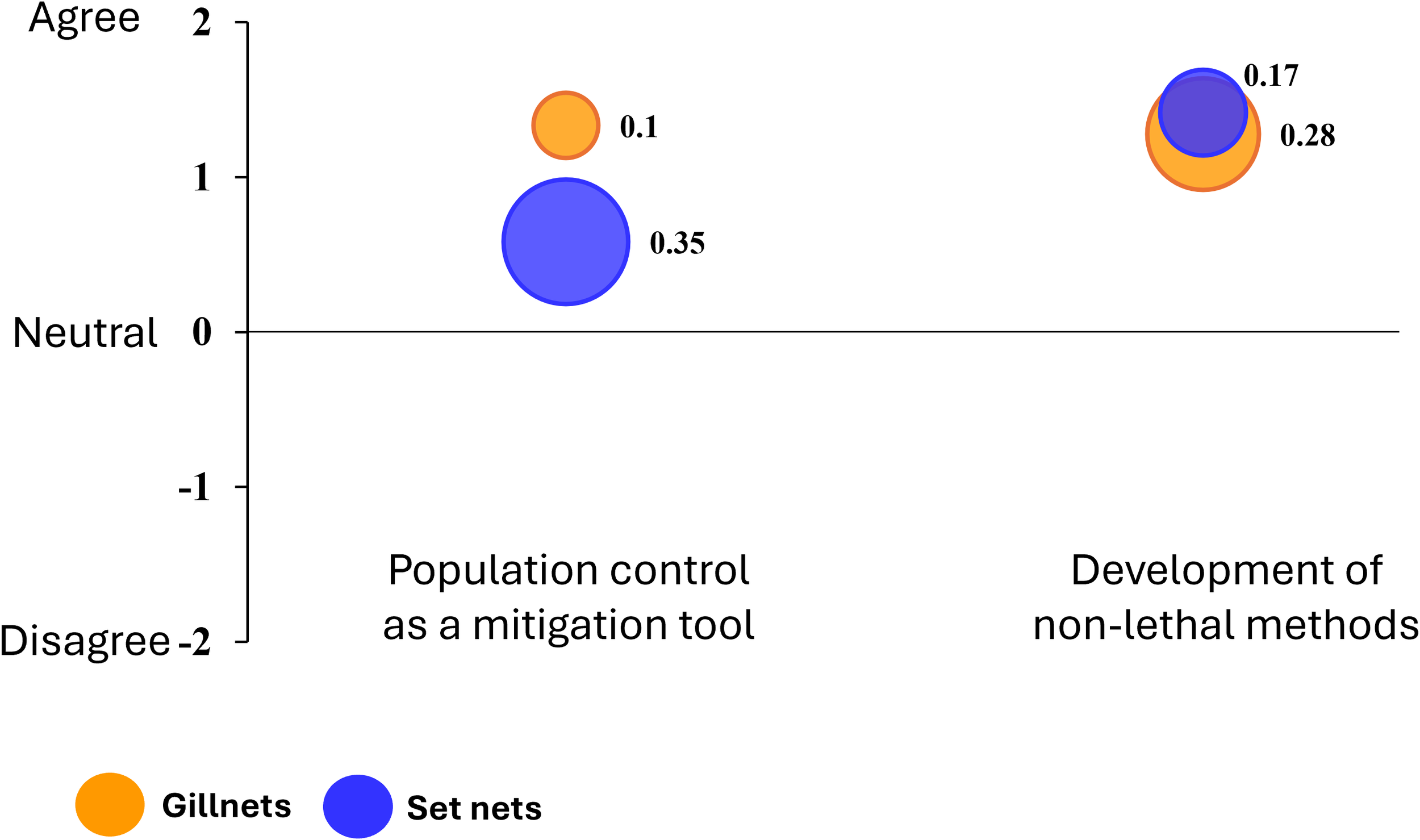 Agree 2

1

Neutral 0

-1

Disagree -2

0.1

0.35

0.17

0.28

Population control as a mitigation tool

Development of non-lethal methods

Gillnets

Set nets